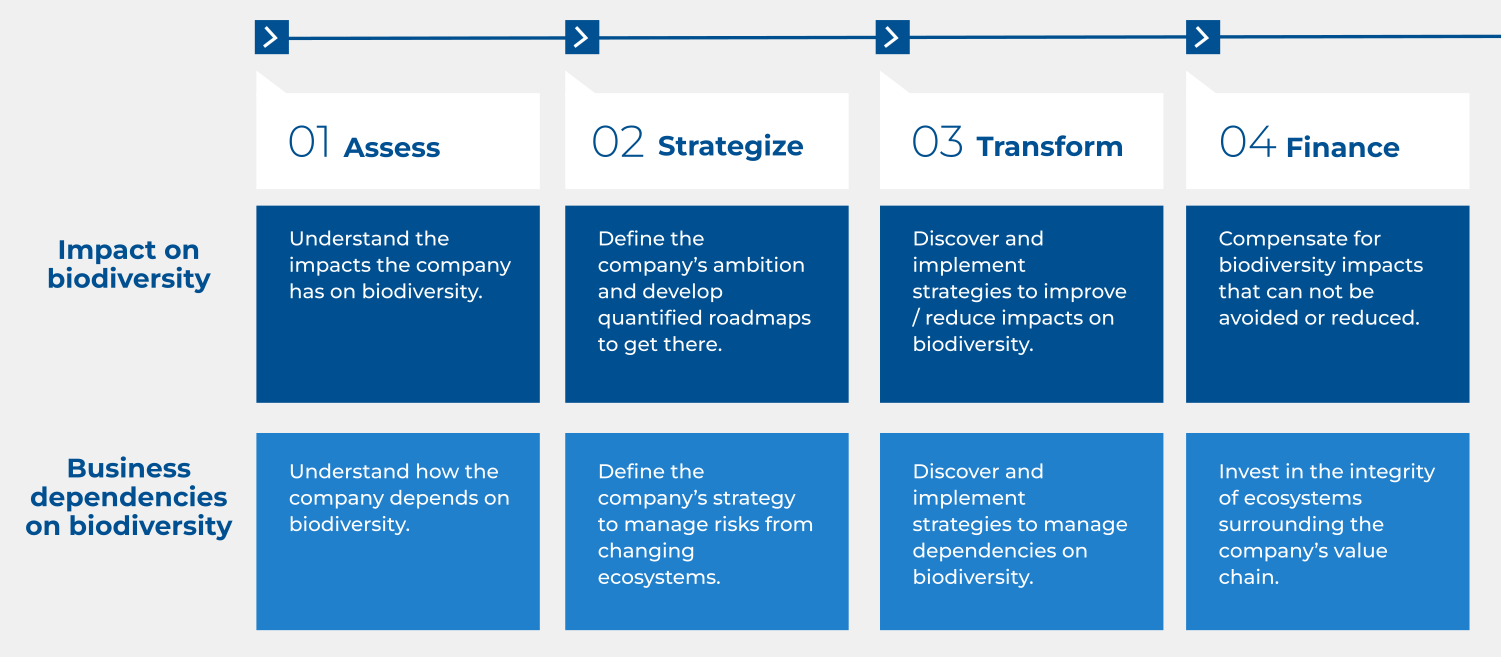 | | 01 Assess | 02 Strategize | 03 Transform | 04 Finance |
|---|---|---|---|---|
| Impact on biodiversity | Understand the impacts the company has on biodiversity. | Define the company's ambition and develop quantified roadmaps to get there. | Discover and implement strategies to improve / reduce impacts on biodiversity. | Compensate for biodiversity impacts that can not be avoided or reduced. |
| Business dependencies on biodiversity | Understand how the company depends on biodiversity. | Define the company's strategy to manage risks from changing ecosystems. | Discover and implement strategies to manage dependencies on biodiversity. | Invest in the integrity of ecosystems surrounding the company's value chain. |